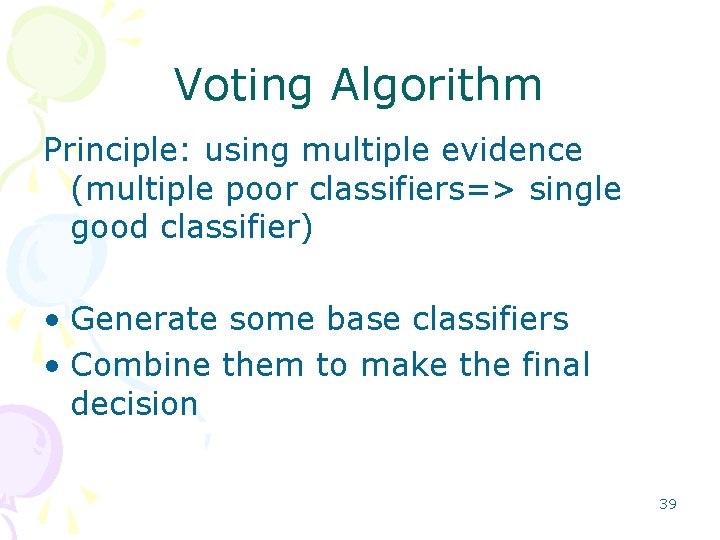 Voting Algorithm

Principle: using multiple evidence (multiple poor classifiers=> single good classifier)

• Generate some base classifiers
• Combine them to make the final decision

39